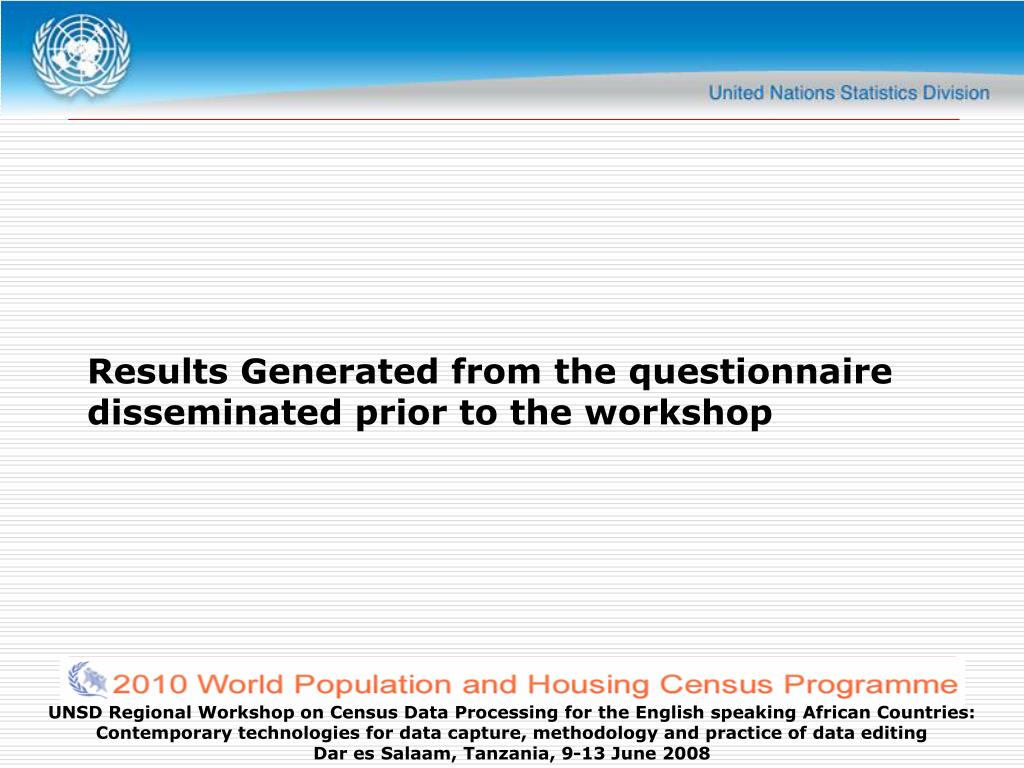 United Nations Statistics Division

Results Generated from the questionnaire disseminated prior to the workshop

2010 World Population and Housing Census Programme

UNSD Regional Workshop on Census Data Processing for the English speaking African Countries: Contemporary technologies for data capture, methodology and practice of data editing
Dar es Salaam, Tanzania, 9-13 June 2008